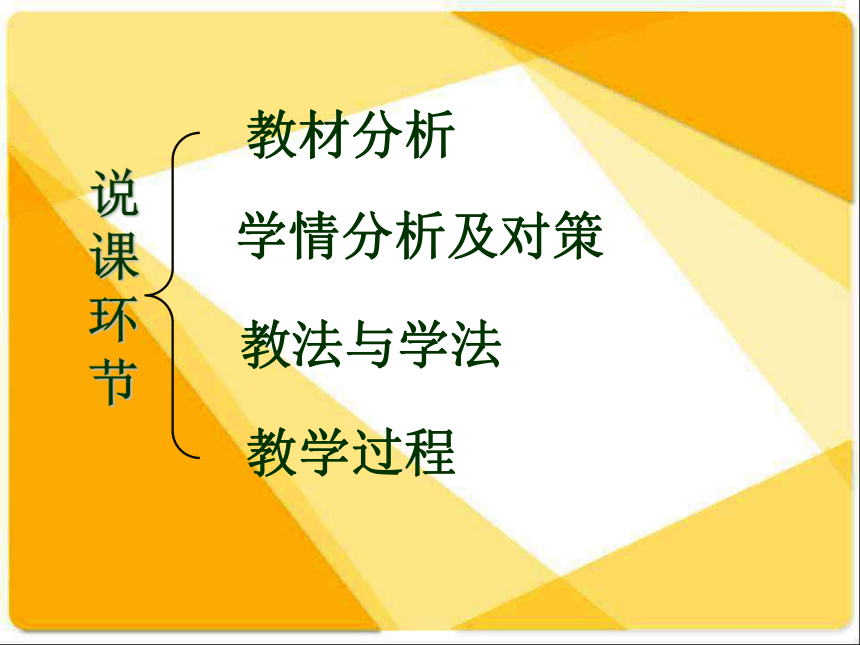 说课环节

教材分析

学情分析及对策

教法与学法

教学过程